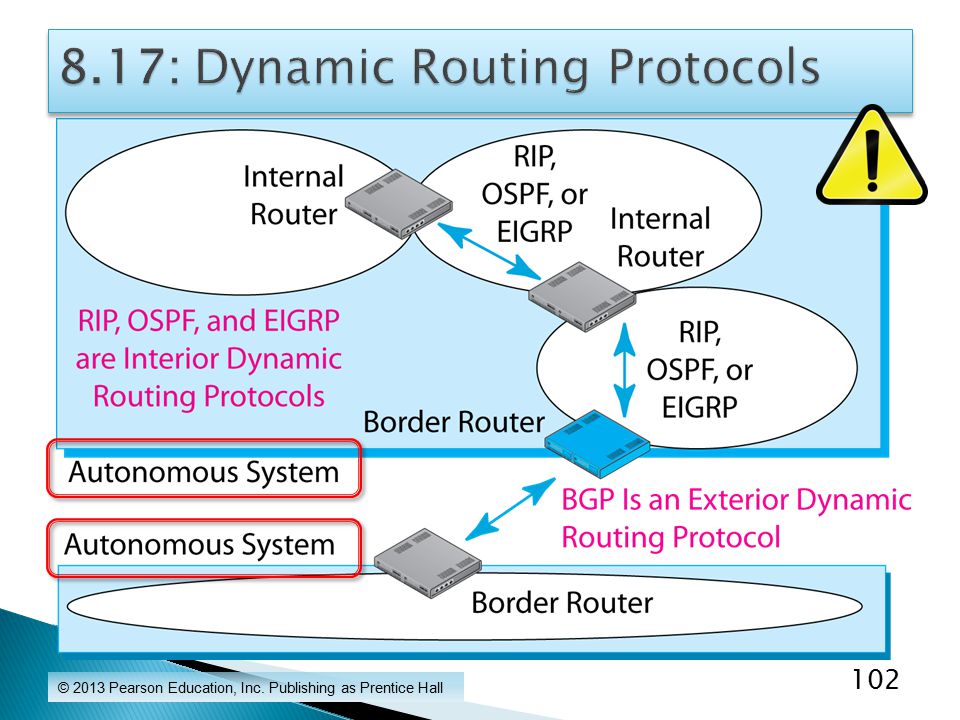 8.17: Dynamic Routing Protocols

Internal Router

RIP, OSPF, or EIGRP

Internal Router

RIP, OSPF, and EIGRP are Interior Dynamic Routing Protocols

RIP, OSPF, or EIGRP

Border Router

Autonomous System

BGP Is an Exterior Dynamic Routing Protocol

Autonomous System

Border Router

© 2013 Pearson Education, Inc. Publishing as Prentice Hall

102